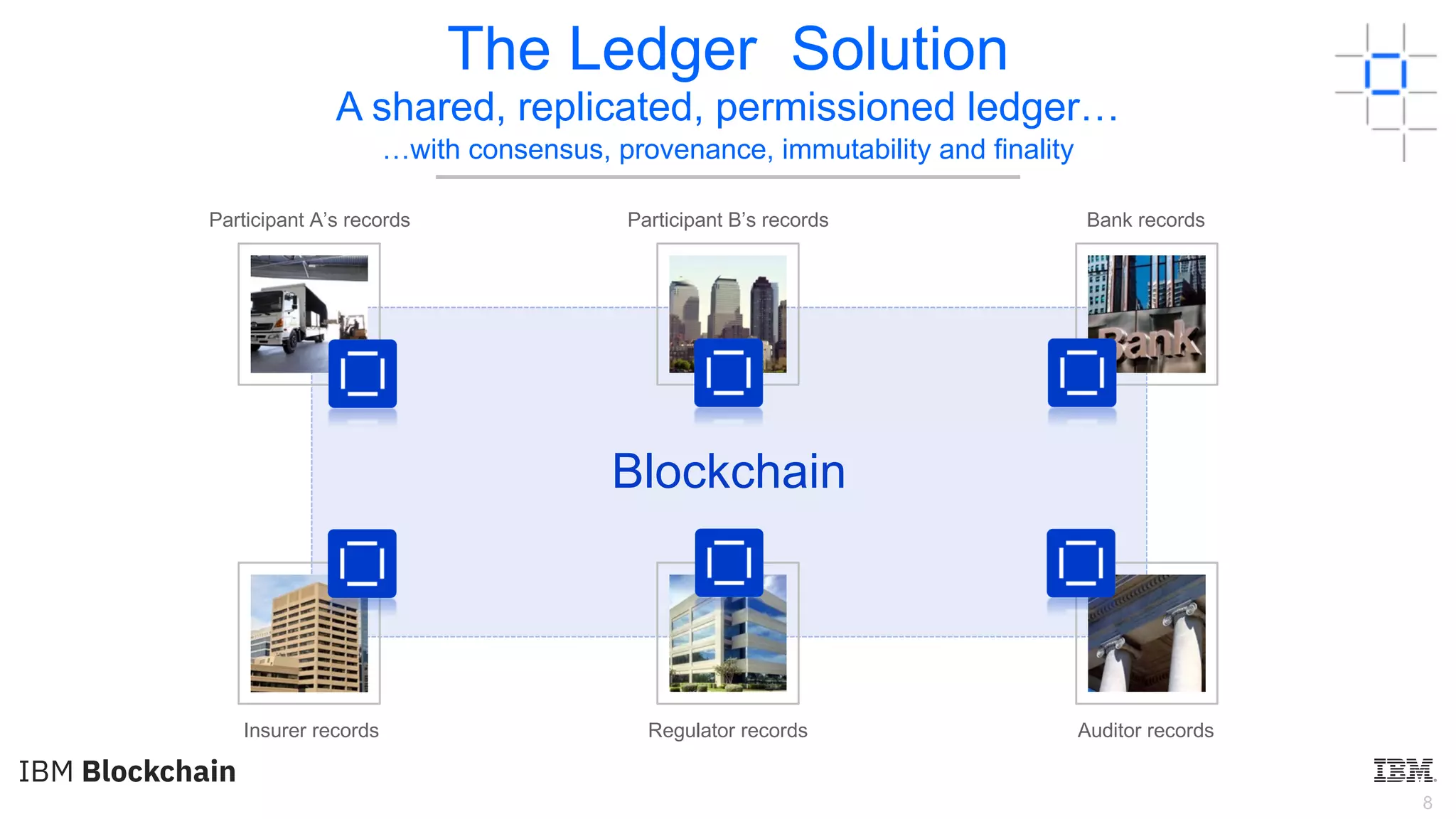 The Ledger Solution

A shared, replicated, permissioned ledger…

…with consensus, provenance, immutability and finality

Participant A's records

Participant B's records

Bank records

Bank

Blockchain

Insurer records

Regulator records

Auditor records

IBM Blockchain

IBM

8